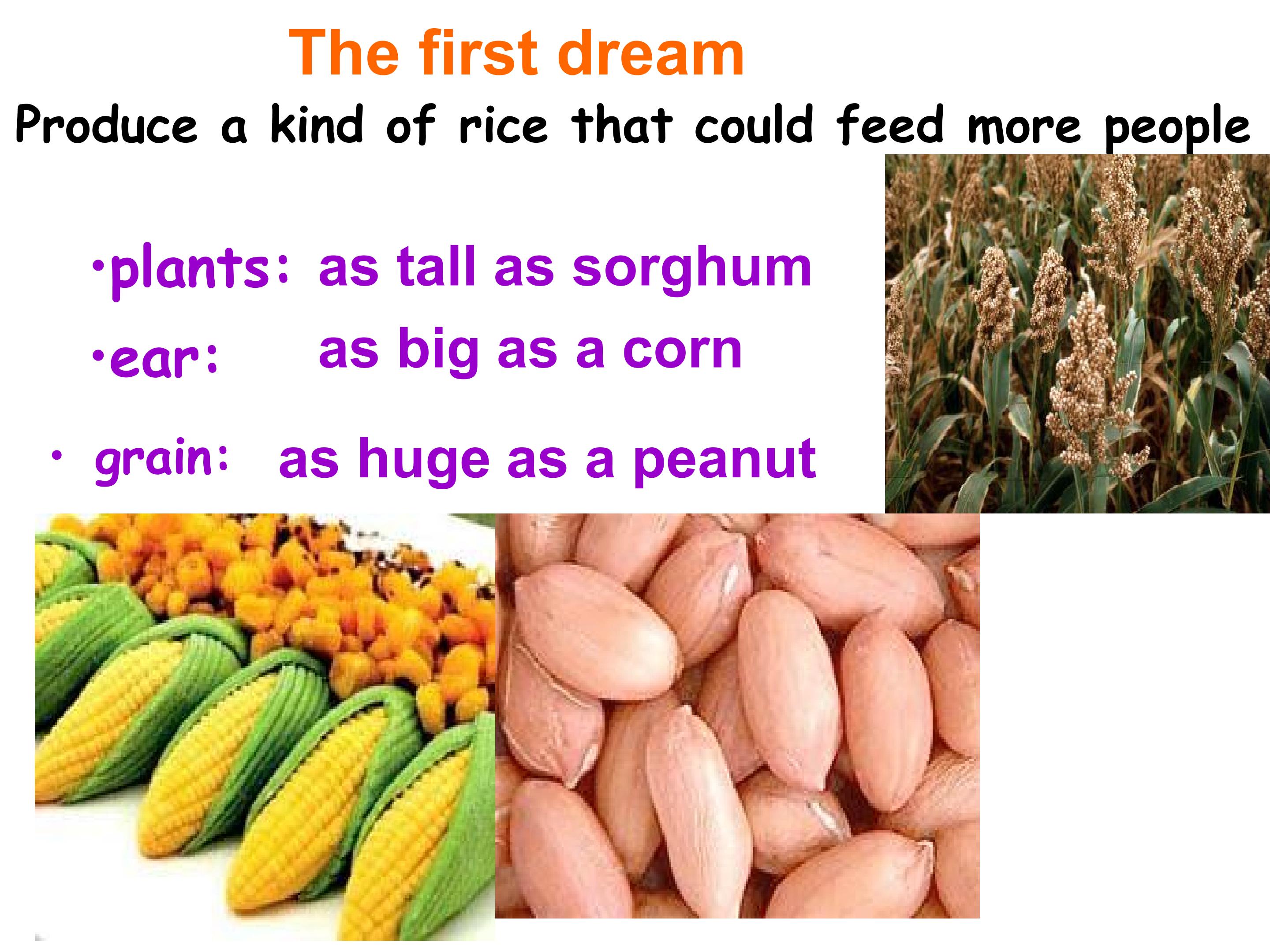 The first dream

Produce a kind of rice that could feed more people

•plants: as tall as sorghum

•ear: as big as a corn

• grain: as huge as a peanut